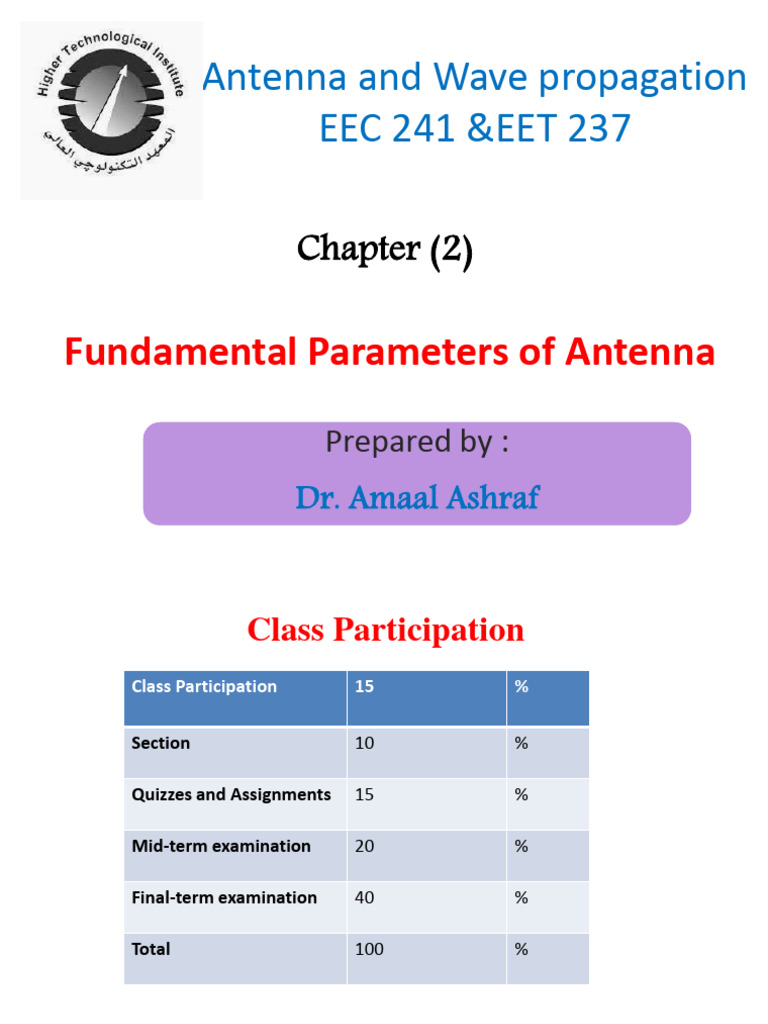 Higher Technological Institute
المعهد التكنولوجي العالي

Antenna and Wave propagation
EEC 241 &EET 237

Chapter (2)

Fundamental Parameters of Antenna

Prepared by :
Dr. Amaal Ashraf

Class Participation

| Class Participation | 15 | % |
|---|---|---|
| Section | 10 | % |
| Quizzes and Assignments | 15 | % |
| Mid-term examination | 20 | % |
| Final-term examination | 40 | % |
| Total | 100 | % |